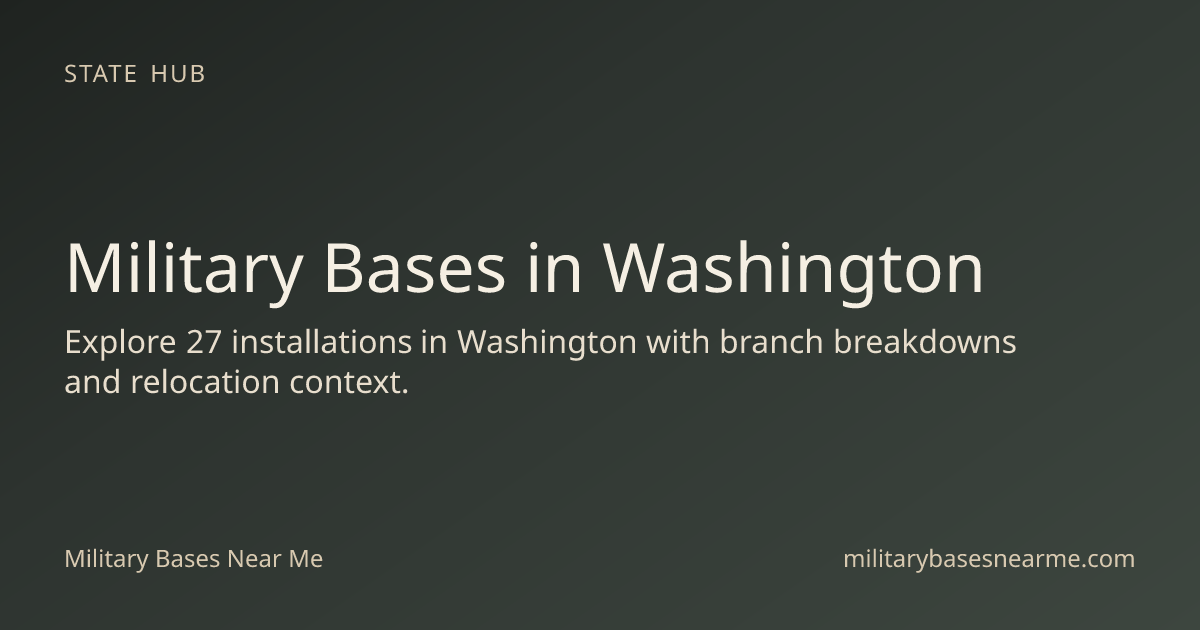 STATE HUB

Military Bases in Washington

Explore 27 installations in Washington with branch breakdowns and relocation context.

Military Bases Near Me

militarybasesnearme.com